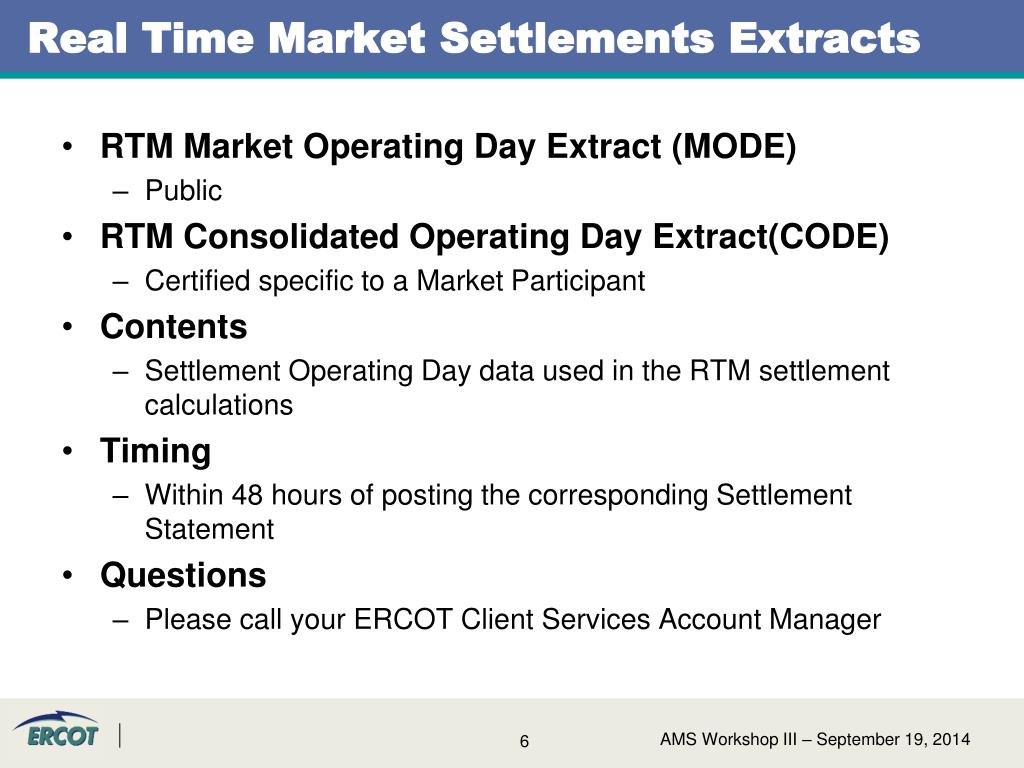 Real Time Market Settlements Extracts

• RTM Market Operating Day Extract (MODE)
– Public
• RTM Consolidated Operating Day Extract(CODE)
– Certified specific to a Market Participant
• Contents
– Settlement Operating Day data used in the RTM settlement calculations
• Timing
– Within 48 hours of posting the corresponding Settlement Statement
• Questions
– Please call your ERCOT Client Services Account Manager

ERCOT

6

AMS Workshop III – September 19, 2014